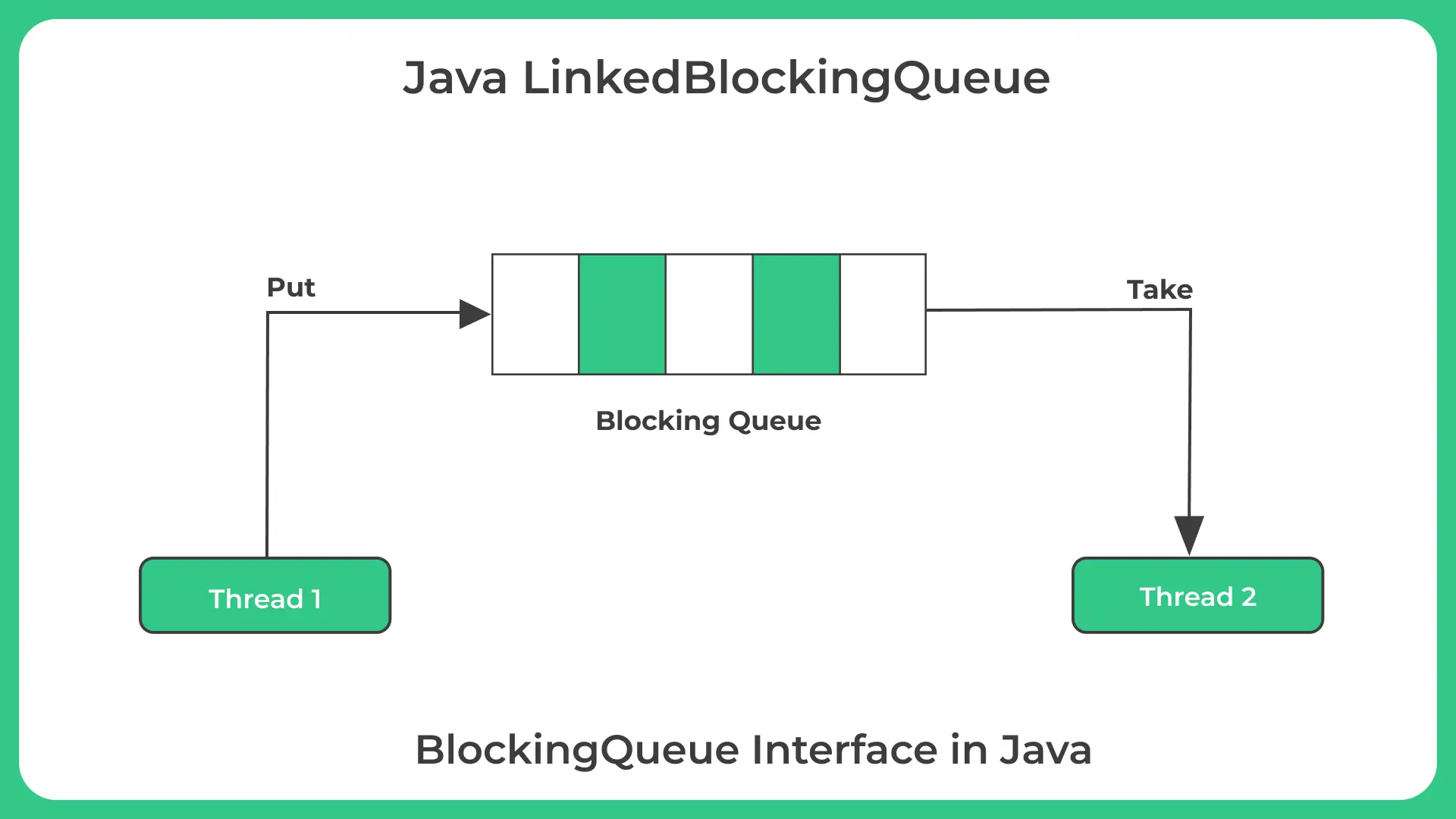 Java LinkedBlockingQueue

Put

Take

Blocking Queue

Thread 1

Thread 2

BlockingQueue Interface in Java